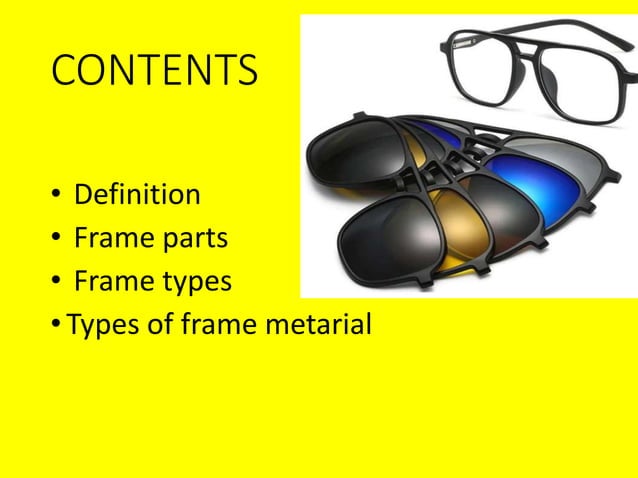 CONTENTS

• Definition
• Frame parts
• Frame types
• Types of frame metarial